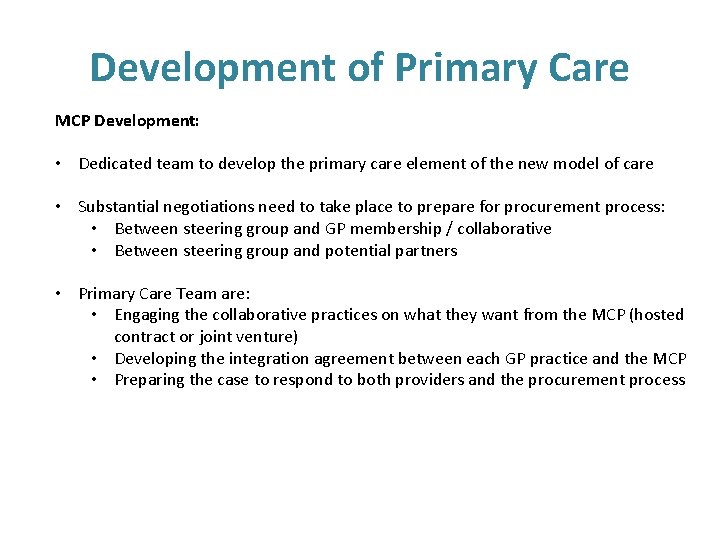 Development of Primary Care

MCP Development:

• Dedicated team to develop the primary care element of the new model of care

• Substantial negotiations need to take place to prepare for procurement process:
  • Between steering group and GP membership / collaborative
  • Between steering group and potential partners

• Primary Care Team are:
  • Engaging the collaborative practices on what they want from the MCP (hosted contract or joint venture)
  • Developing the integration agreement between each GP practice and the MCP
  • Preparing the case to respond to both providers and the procurement process